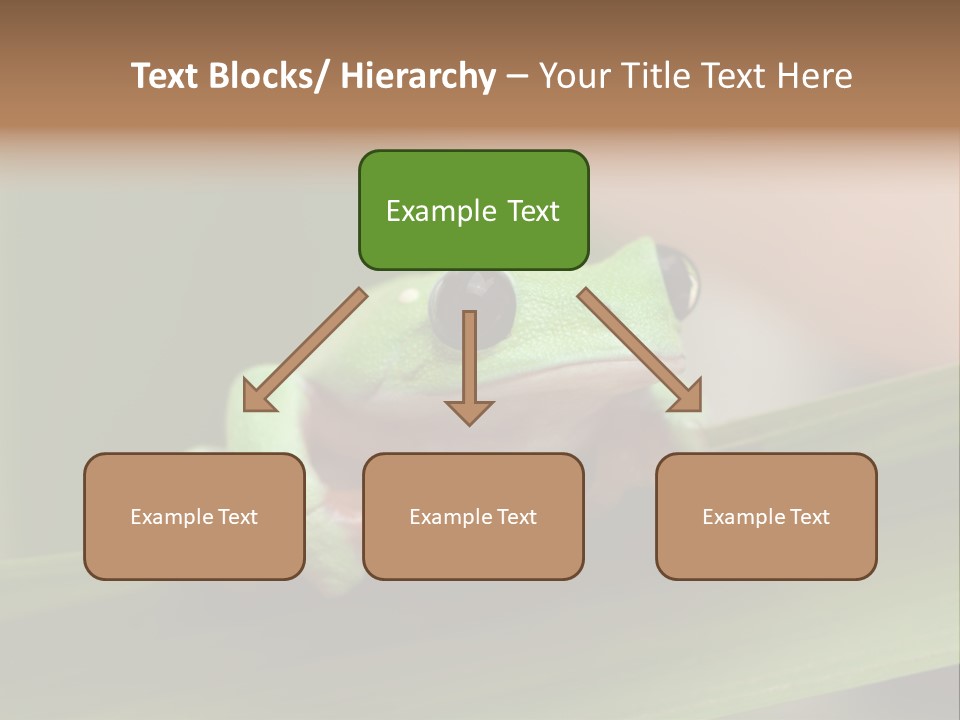 Text Blocks/ Hierarchy – Your Title Text Here

Example Text

Example Text

Example Text

Example Text